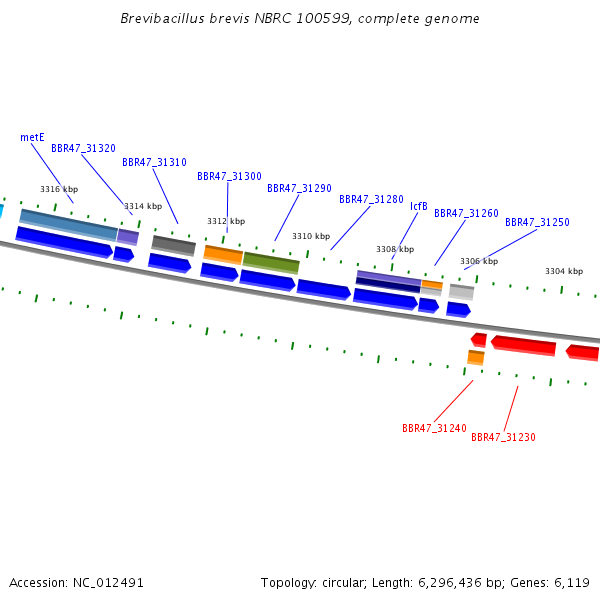 Brevibacillus brevis NBRC 100599, complete genome

metE
BBR47_31320
BBR47_31310
BBR47_31300
BBR47_31290
BBR47_31280
lcfB
BBR47_31260
BBR47_31250

3316 kbp
3314 kbp
3312 kbp
3310 kbp
3308 kbp
3306 kbp
3304 kbp

BBR47_31240
BBR47_31230

Accession: NC_012491

Topology: circular; Length: 6,296,436 bp; Genes: 6,119